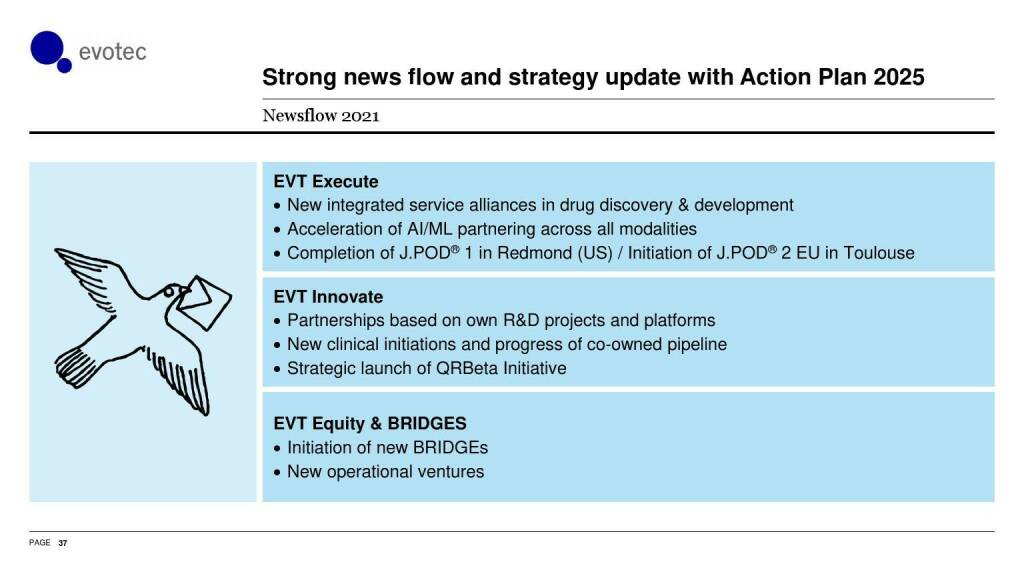 evotec

Strong news flow and strategy update with Action Plan 2025

Newsflow 2021

EVT Execute
• New integrated service alliances in drug discovery & development
• Acceleration of AI/ML partnering across all modalities
• Completion of J.POD® 1 in Redmond (US) / Initiation of J.POD® 2 EU in Toulouse

EVT Innovate
• Partnerships based on own R&D projects and platforms
• New clinical initiations and progress of co-owned pipeline
• Strategic launch of QRBeta Initiative

EVT Equity & BRIDGES
• Initiation of new BRIDGEs
• New operational ventures

PAGE 37